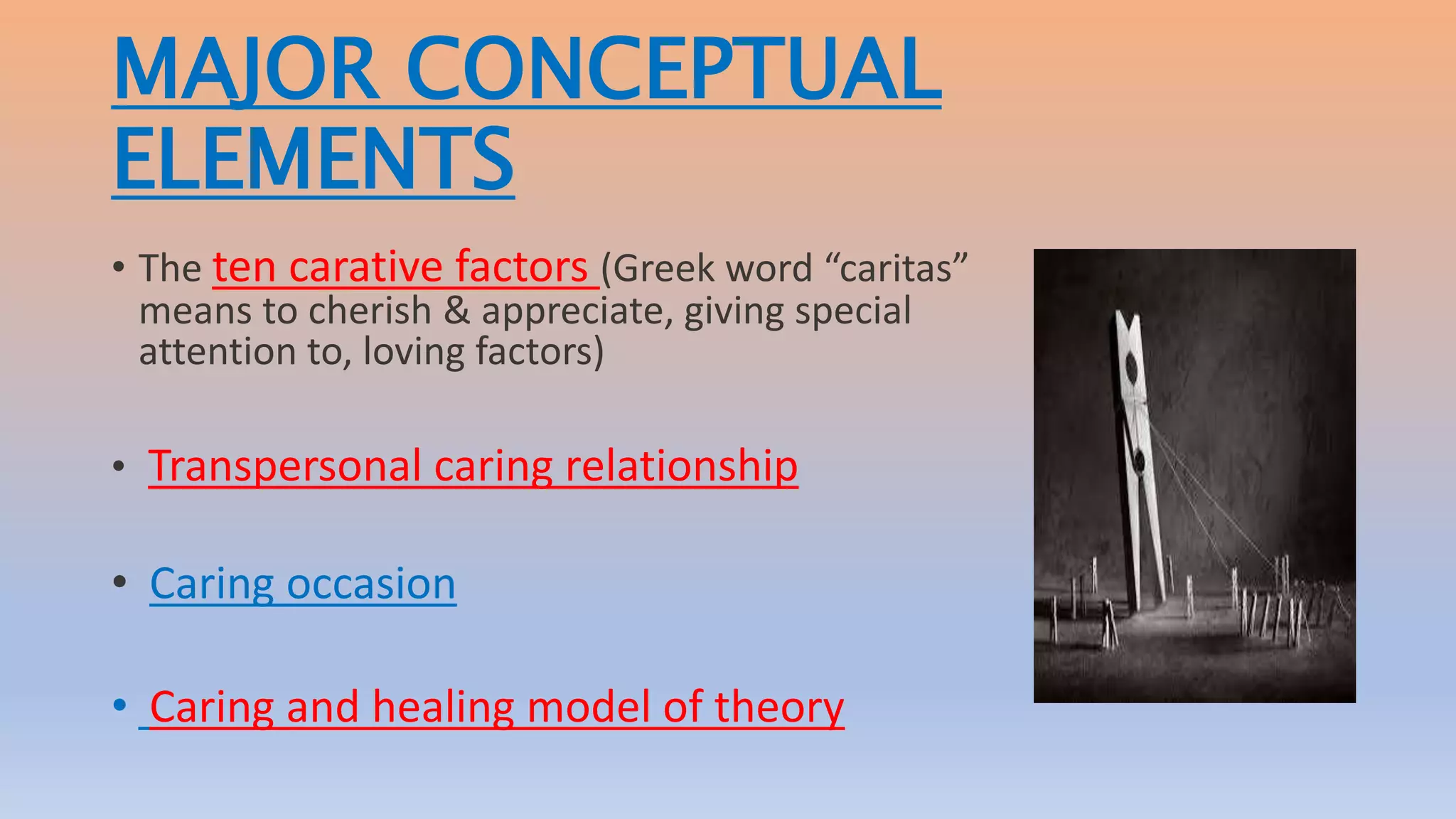 MAJOR CONCEPTUAL ELEMENTS

• The ten carative factors (Greek word “caritas” means to cherish & appreciate, giving special attention to, loving factors)

• Transpersonal caring relationship

• Caring occasion

• Caring and healing model of theory